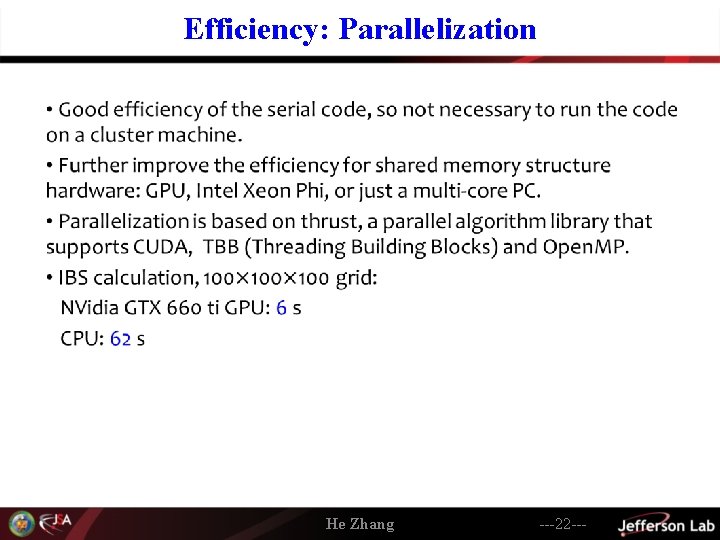 Efficiency: Parallelization

• Good efficiency of the serial code, so not necessary to run the code on a cluster machine.

• Further improve the efficiency for shared memory structure hardware: GPU, Intel Xeon Phi, or just a multi-core PC.

• Parallelization is based on thrust, a parallel algorithm library that supports CUDA, TBB (Threading Building Blocks) and OpenMP.

• IBS calculation, 100×100×100 grid:

NVidia GTX 660 ti GPU: 6 s

CPU: 62 s

JSA

He Zhang

---22---

Jefferson Lab